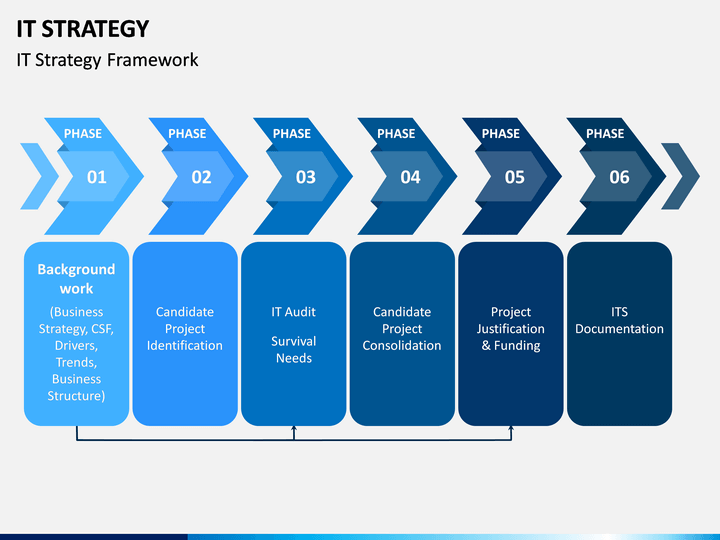 IT STRATEGY

IT Strategy Framework

PHASE 01

PHASE 02

PHASE 03

PHASE 04

PHASE 05

PHASE 06

Background work

(Business Strategy, CSF, Drivers, Trends, Business Structure)

Candidate Project Identification

IT Audit

Survival Needs

Candidate Project Consolidation

Project Justification & Funding

ITS Documentation